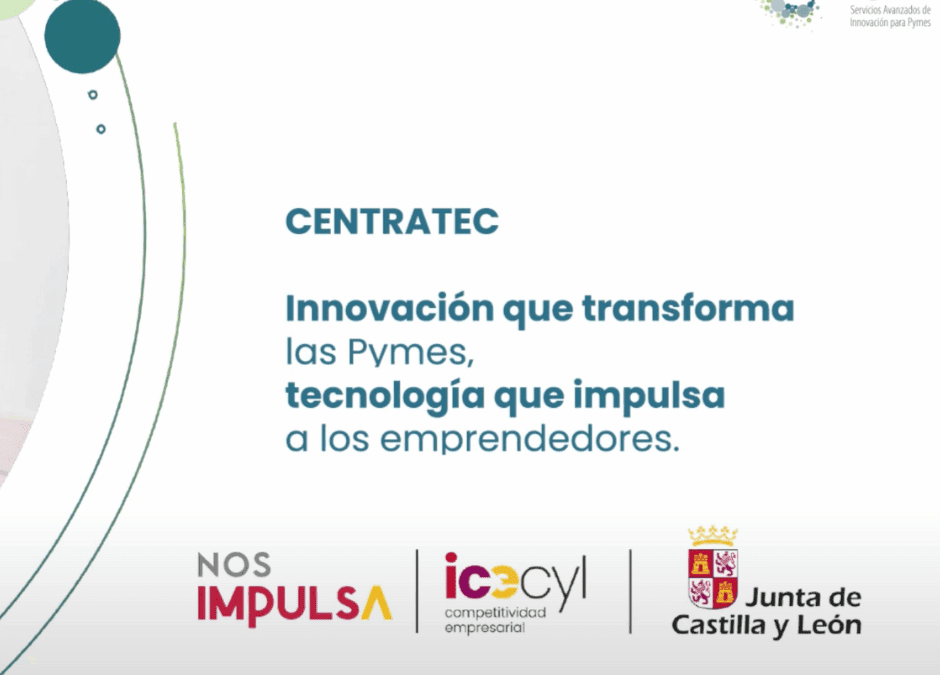 Servicios Avanzados de Innovación para Pymes

CENTRATEC

Innovación que transforma las Pymes, tecnología que impulsa a los emprendedores.

NOS IMPULSA

icecyl competitividad empresarial

Junta de Castilla y León